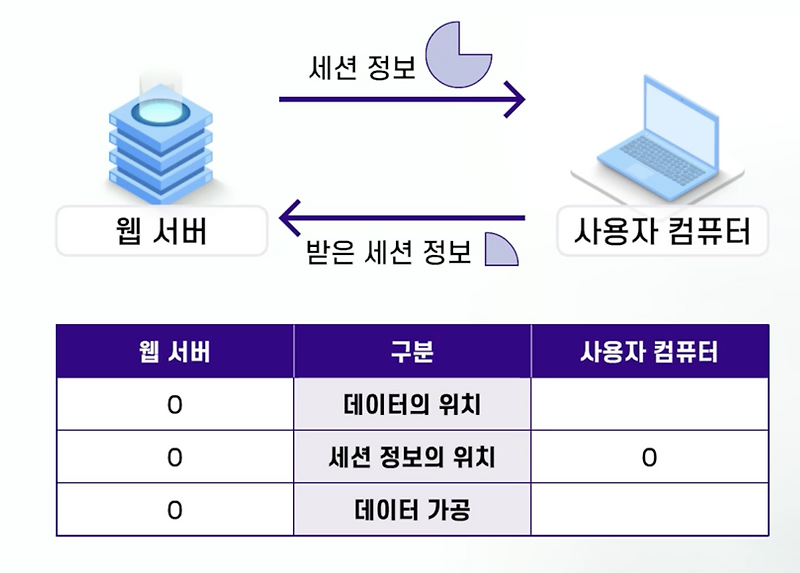 세션 정보

웹 서버

사용자 컴퓨터

받은 세션 정보

| 웹 서버 | 구분 | 사용자 컴퓨터 |
|---|---|---|
| O | 데이터의 위치 | |
| O | 세션 정보의 위치 | O |
| O | 데이터 가공 | |